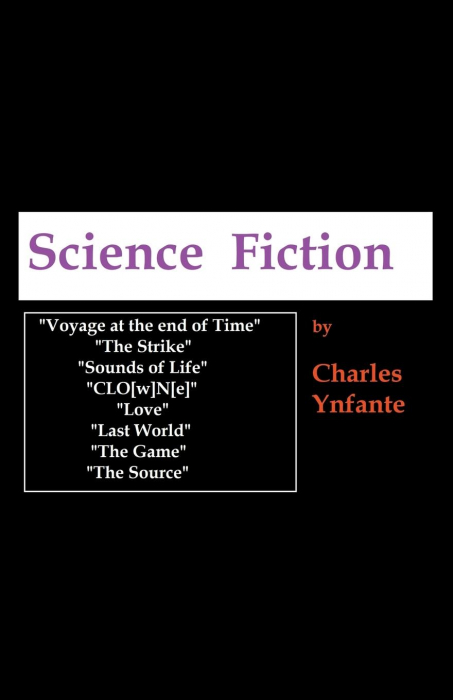 Science Fiction

"Voyage at the end of Time"
"The Strike"
"Sounds of Life"
"CLO[w]N[e]"
"Love"
"Last World"
"The Game"
"The Source"

by

Charles Ynfante